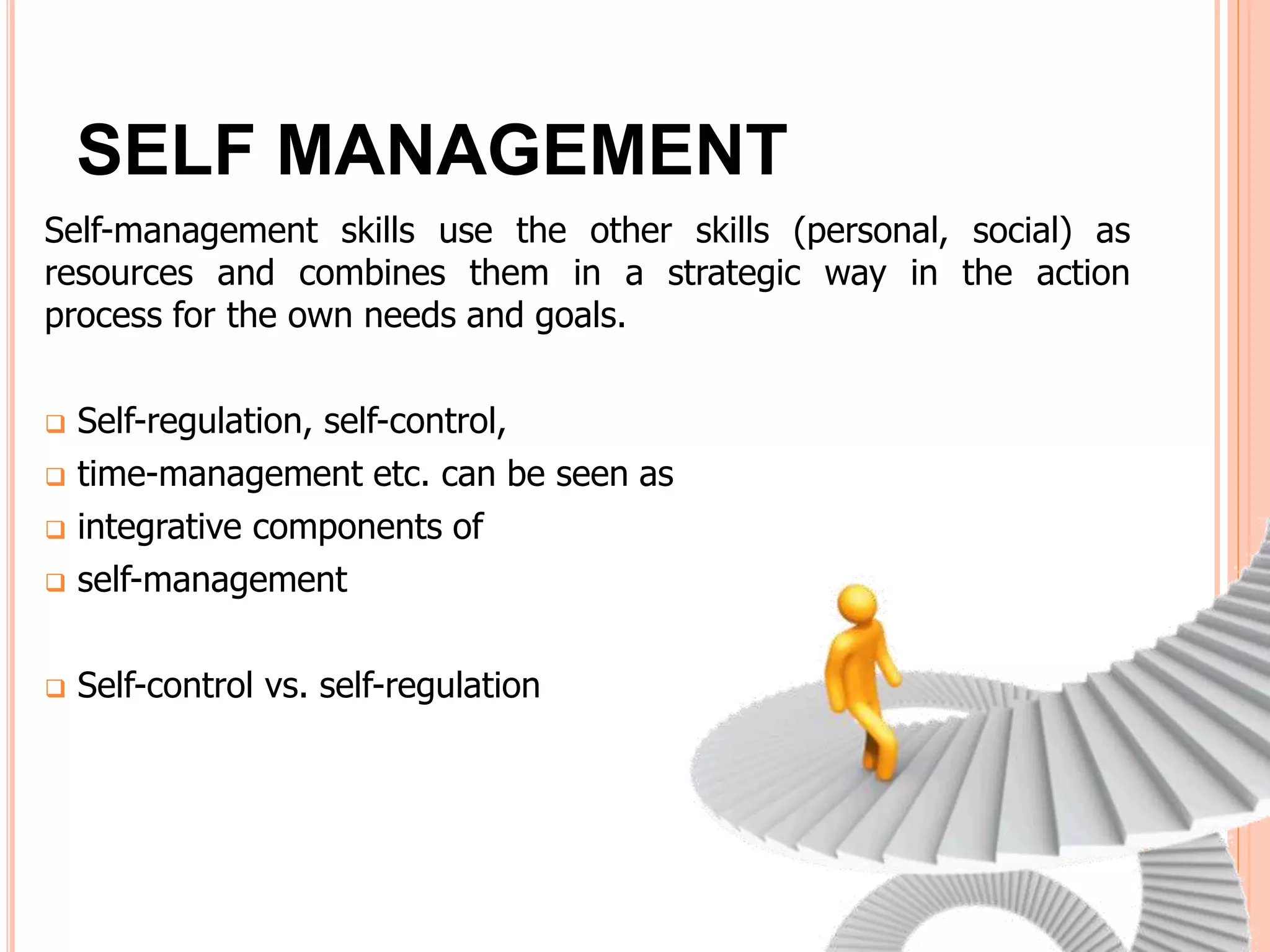 SELF MANAGEMENT

Self-management skills use the other skills (personal, social) as resources and combines them in a strategic way in the action process for the own needs and goals.

❑ Self-regulation, self-control,
❑ time-management etc. can be seen as
❑ integrative components of
❑ self-management

❑ Self-control vs. self-regulation